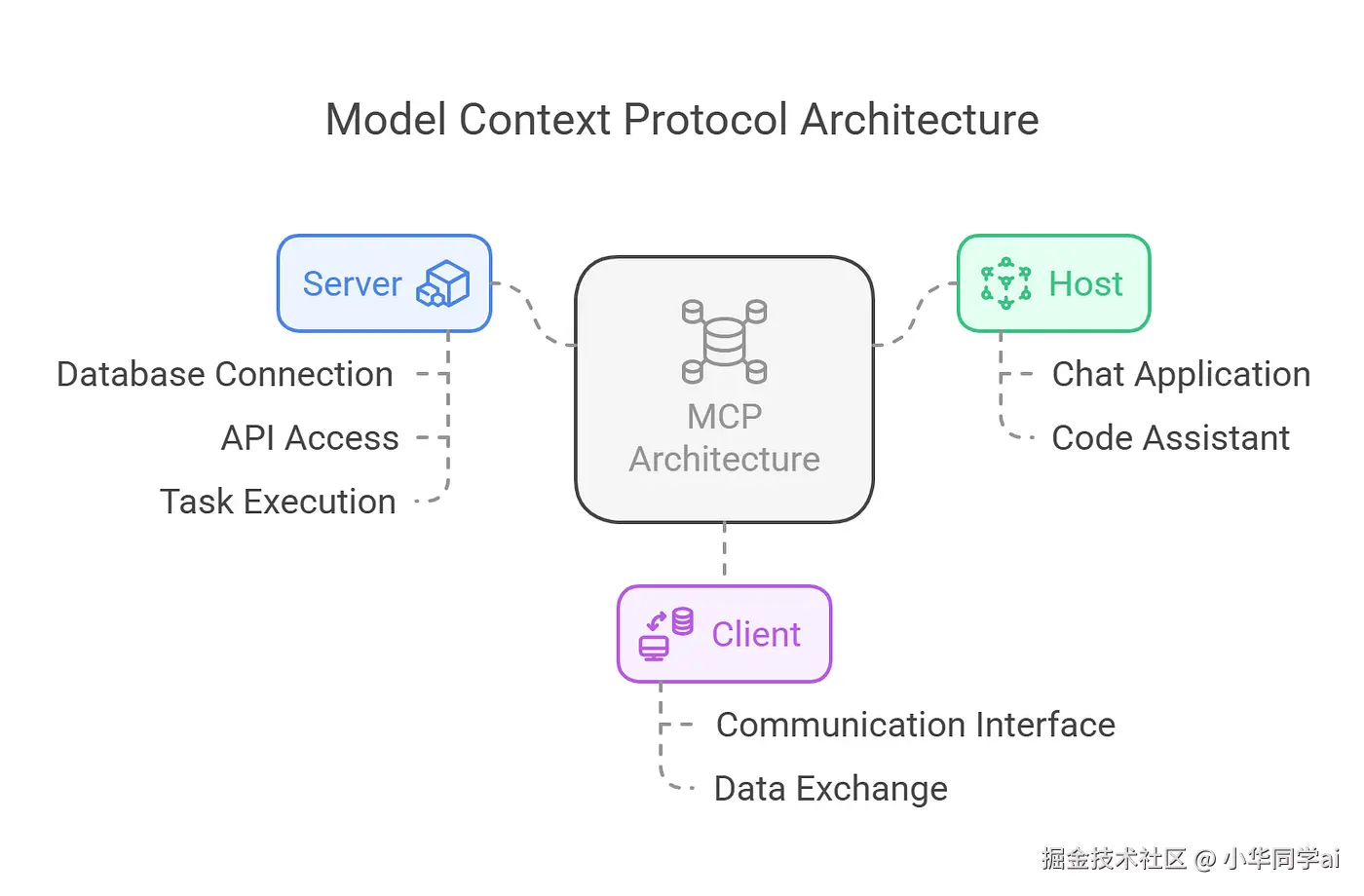 Model Context Protocol Architecture

Server

Database Connection

API Access

Task Execution

MCP Architecture

Host

Chat Application

Code Assistant

Client

Communication Interface

Data Exchange

掘金技术社区 @ 小华同学ai